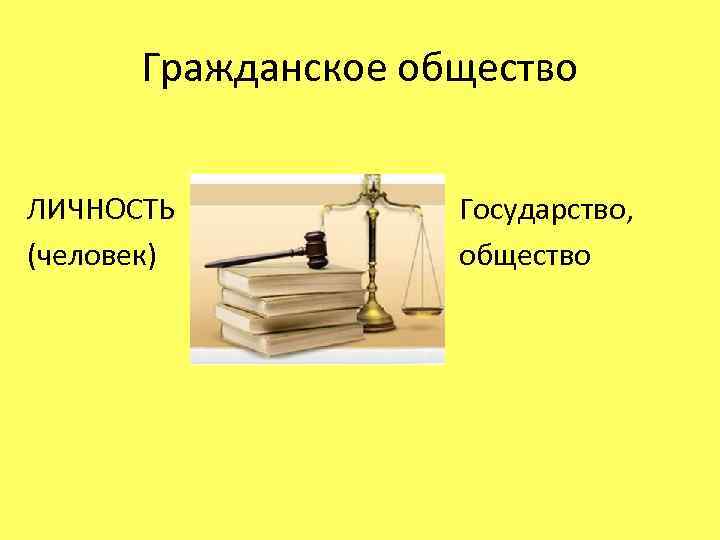 Гражданское общество

ЛИЧНОСТЬ (человек)

Государство, общество